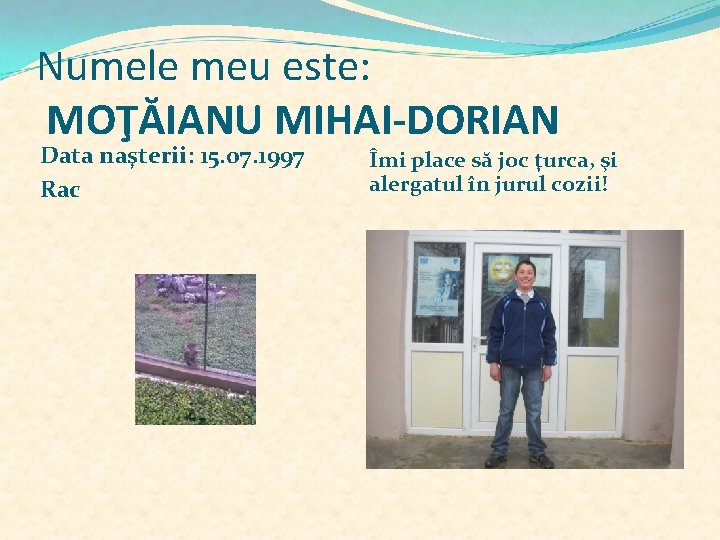 Numele meu este:

MOŢĂIANU MIHAI-DORIAN

Data nașterii: 15.07.1997

Rac

Îmi place să joc țurca, și alergatul în jurul cozii!